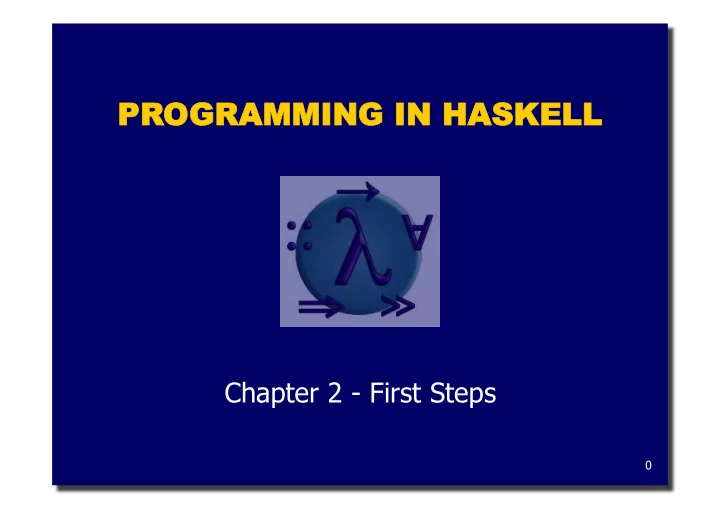 PROGRAMMING IN HASKELL

Chapter 2 - First Steps

0